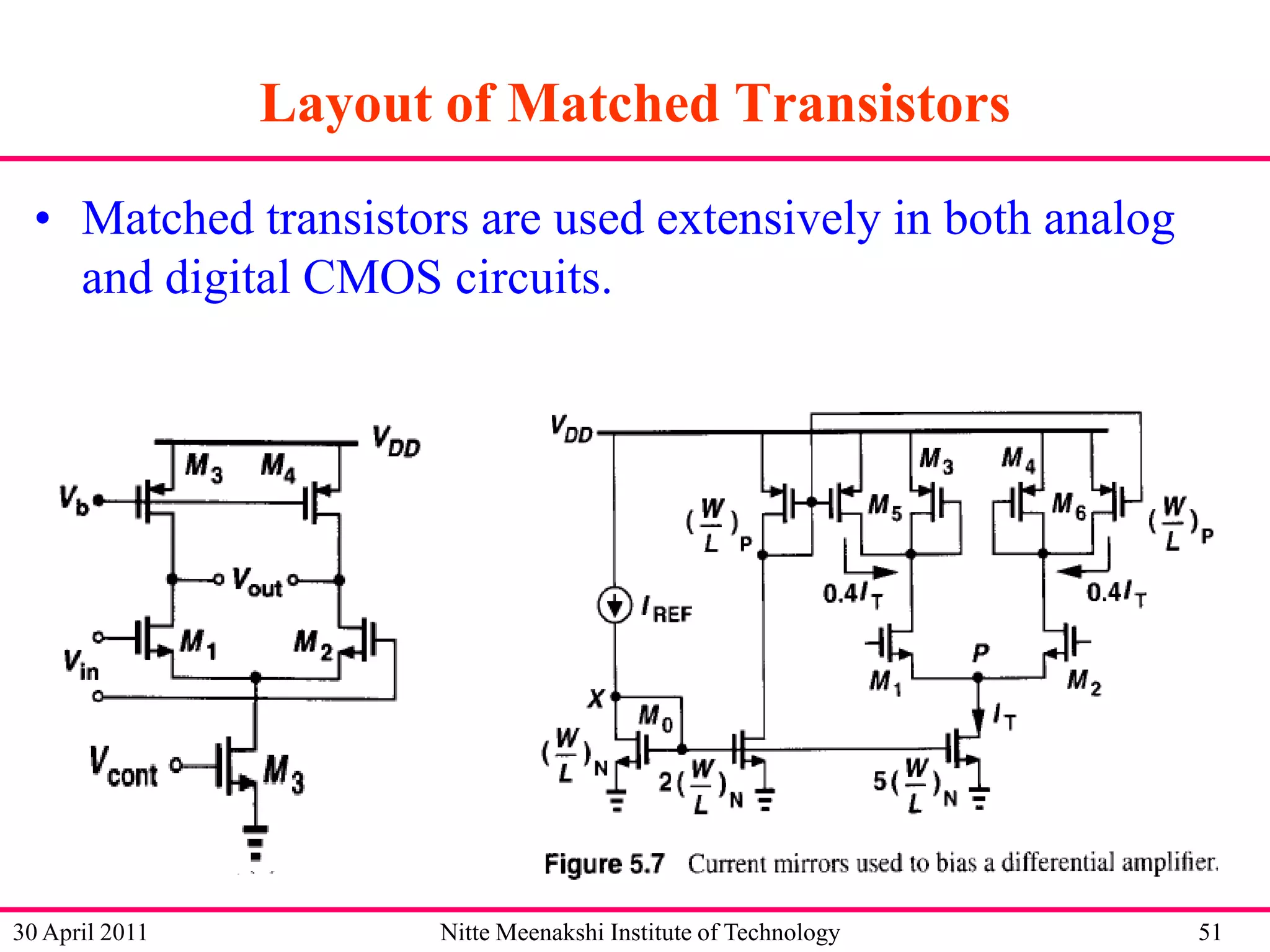 Layout of Matched Transistors

• Matched transistors are used extensively in both analog and digital CMOS circuits.

$V_{DD}$
$M_3$ $M_4$
$V_b$
$V_{out}$
$M_1$ $M_2$
$V_{in}$
$V_{cont}$ $M_3$

$V_{DD}$
$M_3$ $M_4$
$(\frac{W}{L})_P$ $M_5$ $M_6$ $(\frac{W}{L})_P$
$0.4I_T$ $0.4I_T$
$I_{REF}$
$M_1$ $P$ $M_2$
$X$ $M_0$ $I_T$
$(\frac{W}{L})_N$ $2(\frac{W}{L})_N$ $5(\frac{W}{L})_N$

Figure 5.7 Current mirrors used to bias a differential amplifier.

30 April 2011 Nitte Meenakshi Institute of Technology 51